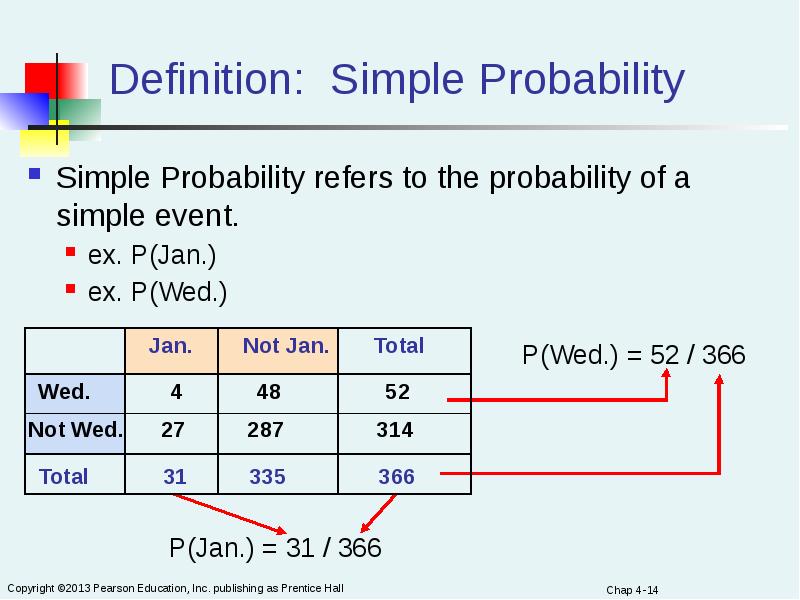 Definition: Simple Probability

Simple Probability refers to the probability of a simple event.

ex. P(Jan.)

ex. P(Wed.)

| | Jan. | Not Jan. | Total |
|---|---|---|---|
| Wed. | 4 | 48 | 52 |
| Not Wed. | 27 | 287 | 314 |
| Total | 31 | 335 | 366 |

P(Wed.) = 52 / 366

P(Jan.) = 31 / 366

Copyright ©2013 Pearson Education, Inc. publishing as Prentice Hall

Chap 4-14